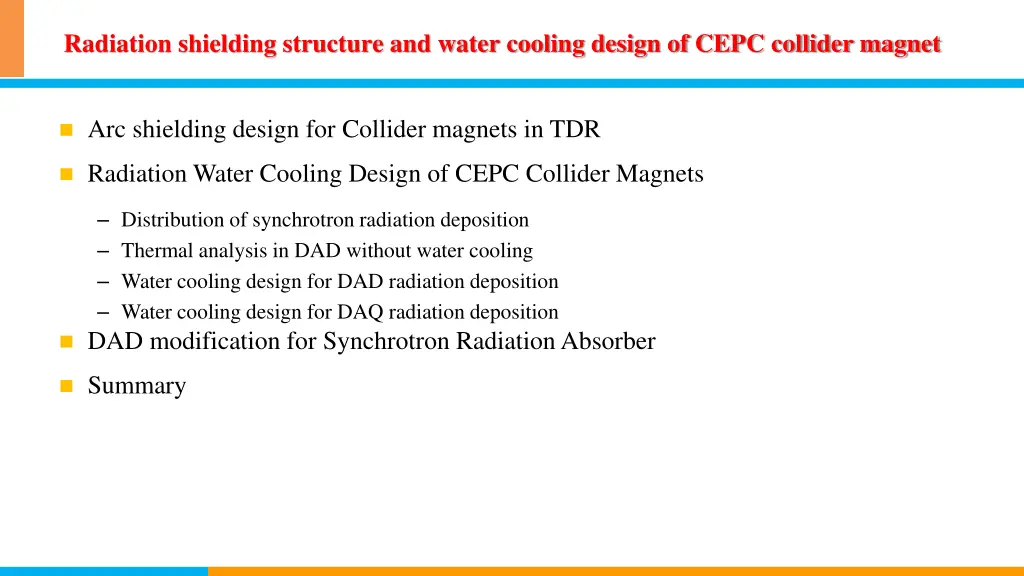 Radiation shielding structure and water cooling design of CEPC collider magnet

Arc shielding design for Collider magnets in TDR

Radiation Water Cooling Design of CEPC Collider Magnets

– Distribution of synchrotron radiation deposition
– Thermal analysis in DAD without water cooling
– Water cooling design for DAD radiation deposition
– Water cooling design for DAQ radiation deposition

DAD modification for Synchrotron Radiation Absorber

Summary